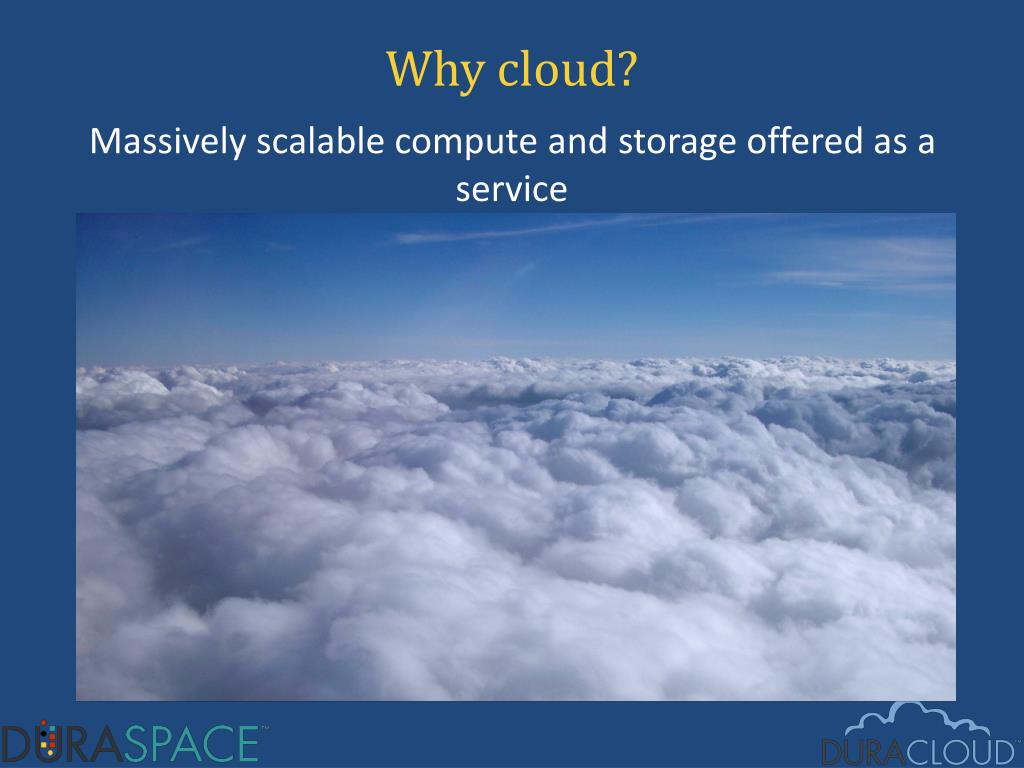 Why cloud?

Massively scalable compute and storage offered as a service

DURASPACE™

DURACLOUD™